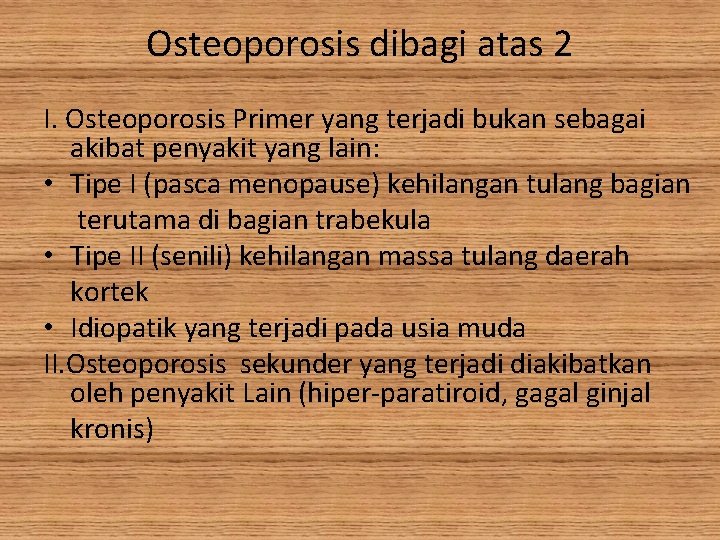 Osteoporosis dibagi atas 2

I. Osteoporosis Primer yang terjadi bukan sebagai akibat penyakit yang lain:

• Tipe I (pasca menopause) kehilangan tulang bagian terutama di bagian trabekula

• Tipe II (senili) kehilangan massa tulang daerah kortek

• Idiopatik yang terjadi pada usia muda

II.Osteoporosis sekunder yang terjadi diakibatkan oleh penyakit Lain (hiper-paratiroid, gagal ginjal kronis)